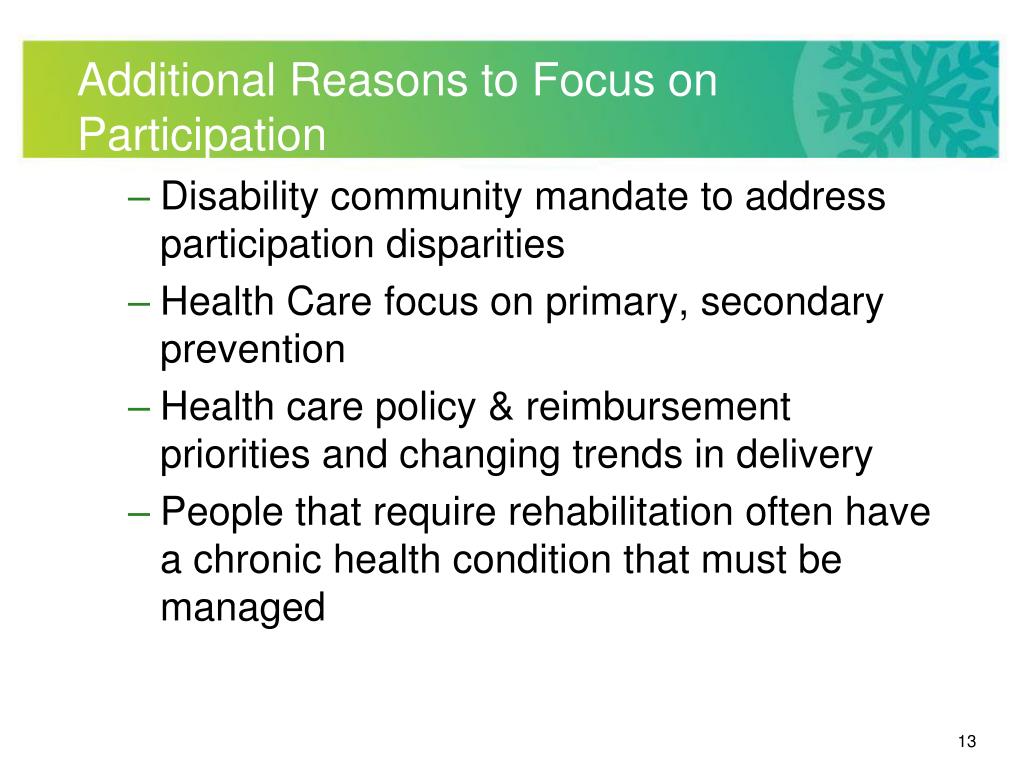 Additional Reasons to Focus on Participation

– Disability community mandate to address participation disparities
– Health Care focus on primary, secondary prevention
– Health care policy & reimbursement priorities and changing trends in delivery
– People that require rehabilitation often have a chronic health condition that must be managed

13